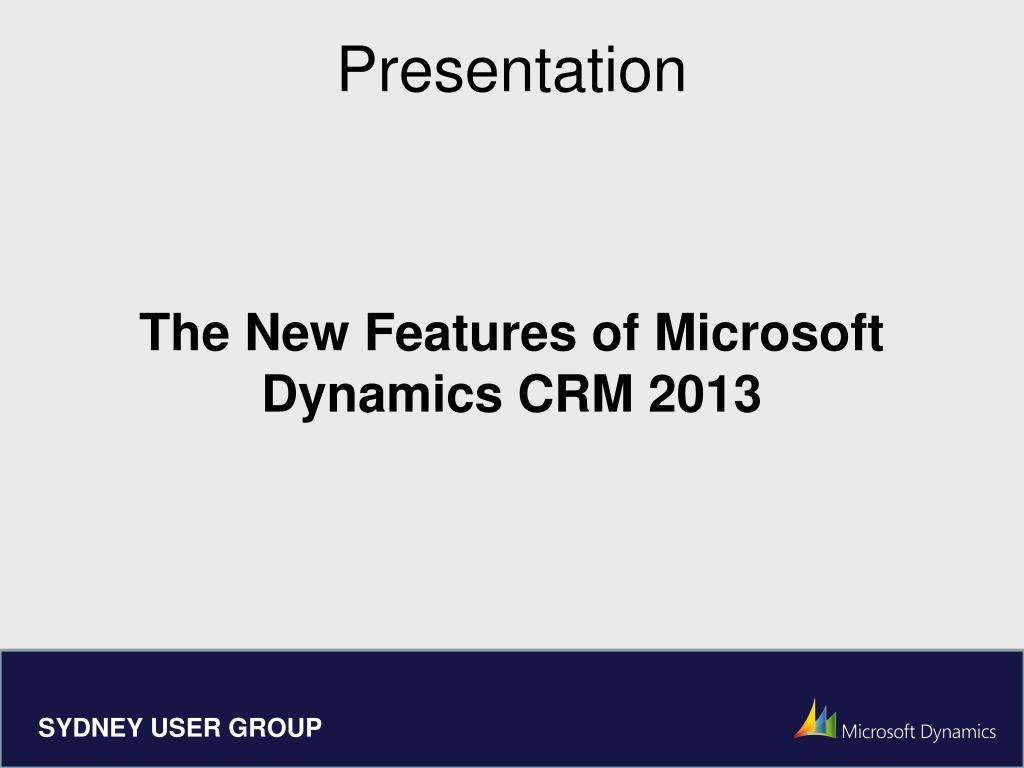 Presentation

The New Features of Microsoft Dynamics CRM 2013

SYDNEY USER GROUP

Microsoft Dynamics